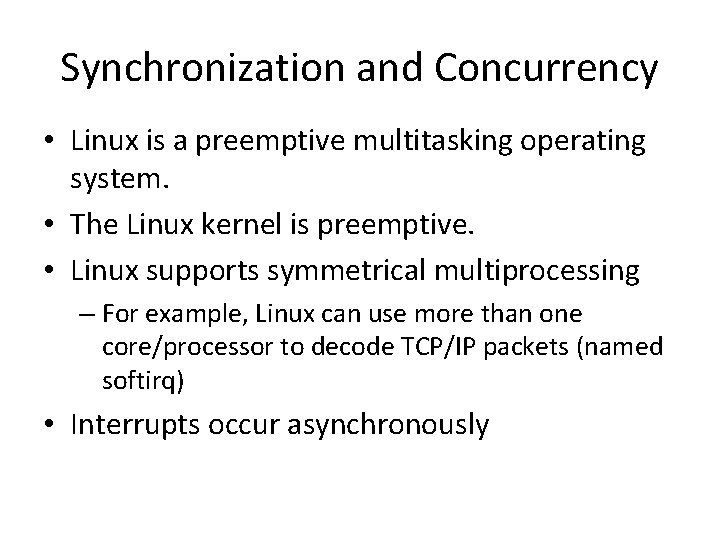 Synchronization and Concurrency

• Linux is a preemptive multitasking operating system.

• The Linux kernel is preemptive.

• Linux supports symmetrical multiprocessing

– For example, Linux can use more than one core/processor to decode TCP/IP packets (named softirq)

• Interrupts occur asynchronously